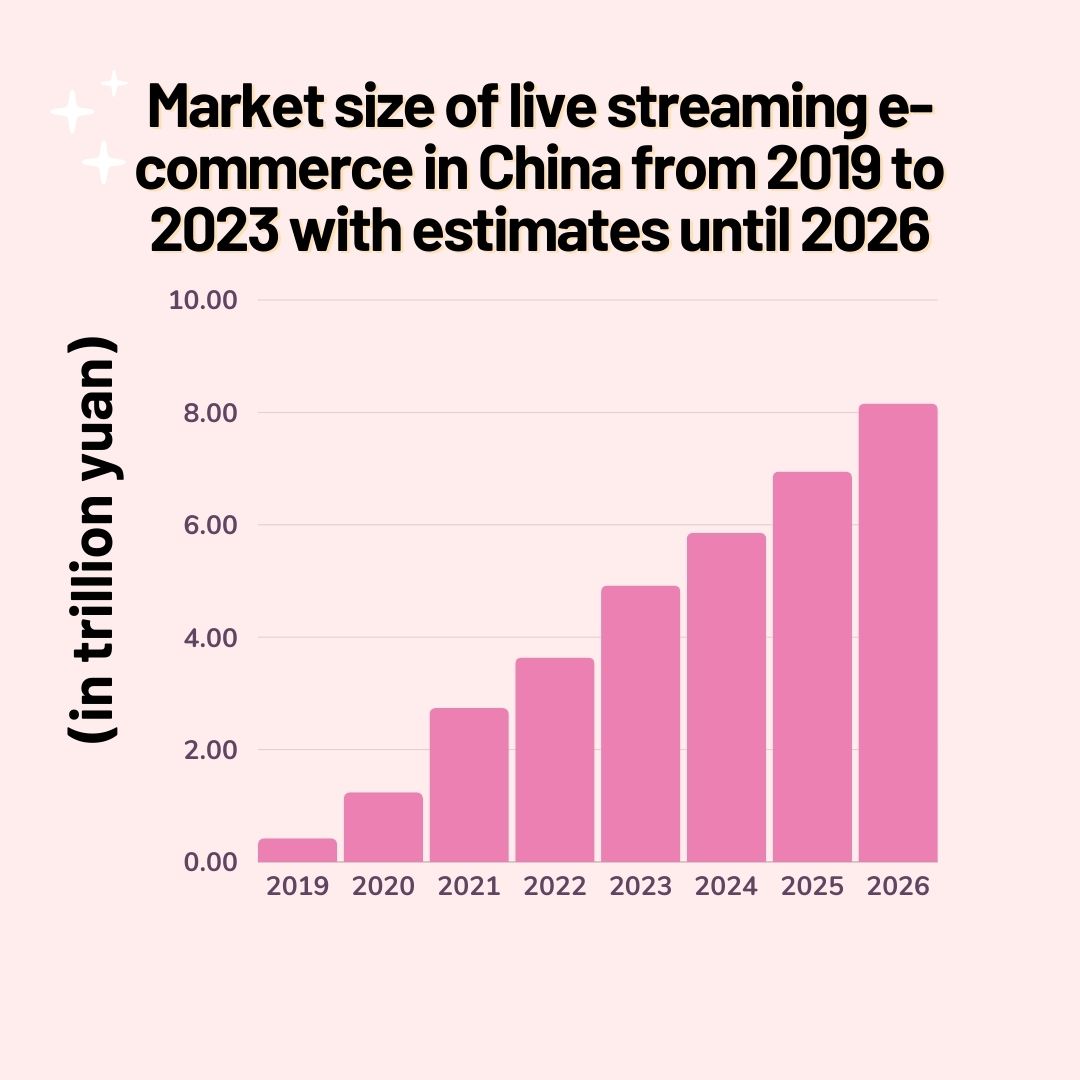 Market size of live streaming e-commerce in China from 2019 to 2023 with estimates until 2026

(in trillion yuan)

10.00
8.00
6.00
4.00
2.00
0.00

2019 2020 2021 2022 2023 2024 2025 2026